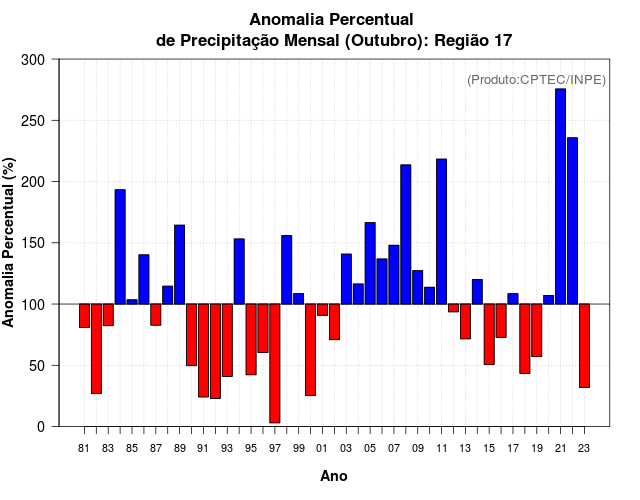 Anomalia Percentual
de Precipitação Mensal (Outubro): Região 17

(Produto:CPTEC/INPE)

Anomalia Percentual (%)

300
250
200
150
100
50
0

81 83 85 87 89 91 93 95 97 99 01 03 05 07 09 11 13 15 17 19 21 23

Ano